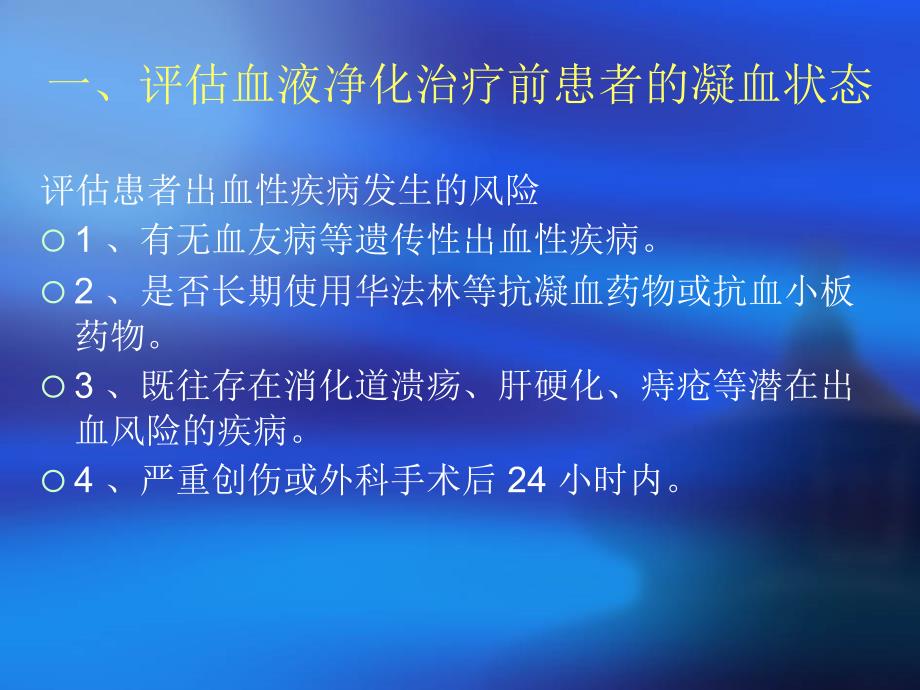 一、评估血液净化治疗前患者的凝血状态

评估患者出血性疾病发生的风险

1、有无血友病等遗传性出血性疾病。

2、是否长期使用华法林等抗凝血药物或抗血小板药物。

3、既往存在消化道溃疡、肝硬化、痔疮等潜在出血风险的疾病。

4、严重创伤或外科手术后 24 小时内。